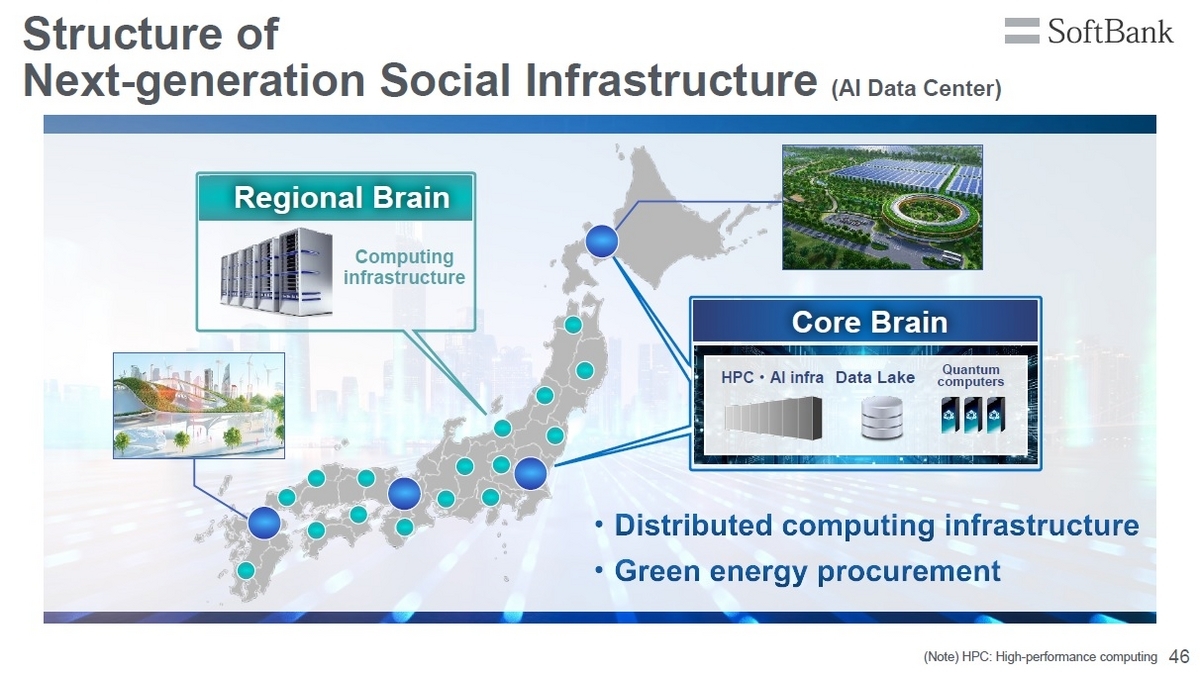 Structure of
Next-generation Social Infrastructure (AI Data Center)

SoftBank

Regional Brain

Computing infrastructure

Core Brain

HPC・AI infra

Data Lake

Quantum computers

・Distributed computing infrastructure
・Green energy procurement

(Note) HPC: High-performance computing 46